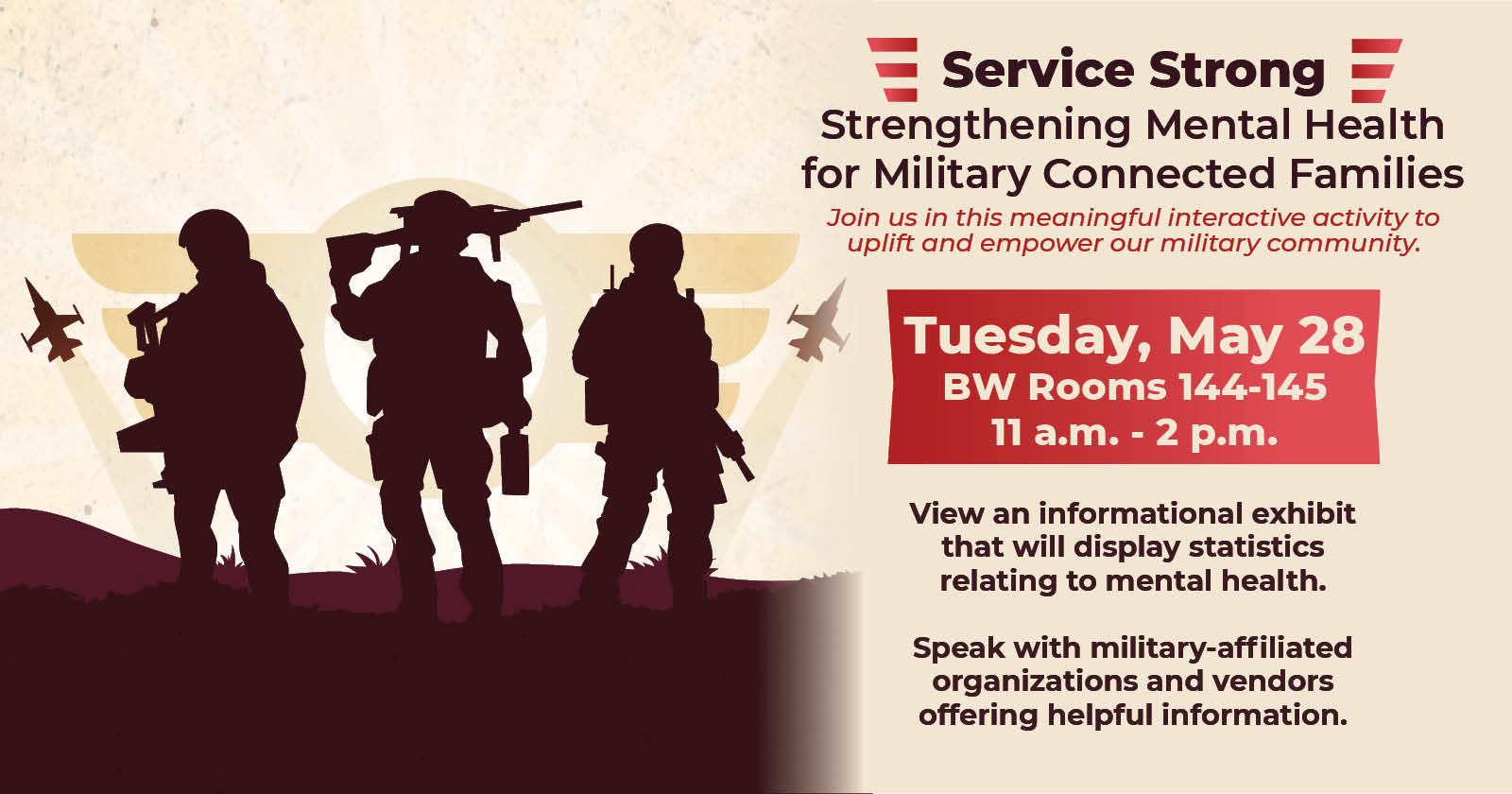 Service Strong
Strengthening Mental Health for Military Connected Families

Join us in this meaningful interactive activity to uplift and empower our military community.

Tuesday, May 28
BW Rooms 144-145
11 a.m. - 2 p.m.

View an informational exhibit that will display statistics relating to mental health.

Speak with military-affiliated organizations and vendors offering helpful information.